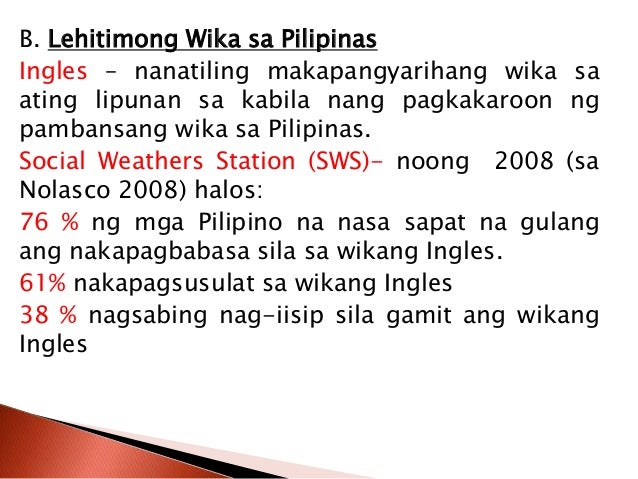 B. Lehitimong Wika sa Pilipinas

Ingles – nanatiling makapangyarihang wika sa ating lipunan sa kabila nang pagkakaroon ng pambansang wika sa Pilipinas.

Social Weathers Station (SWS)– noong 2008 (sa Nolasco 2008) halos:

76 % ng mga Pilipino na nasa sapat na gulang ang nakapagbabasa sila sa wikang Ingles.

61% nakapagsusulat sa wikang Ingles

38 % nagsabing nag-iisip sila gamit ang wikang Ingles